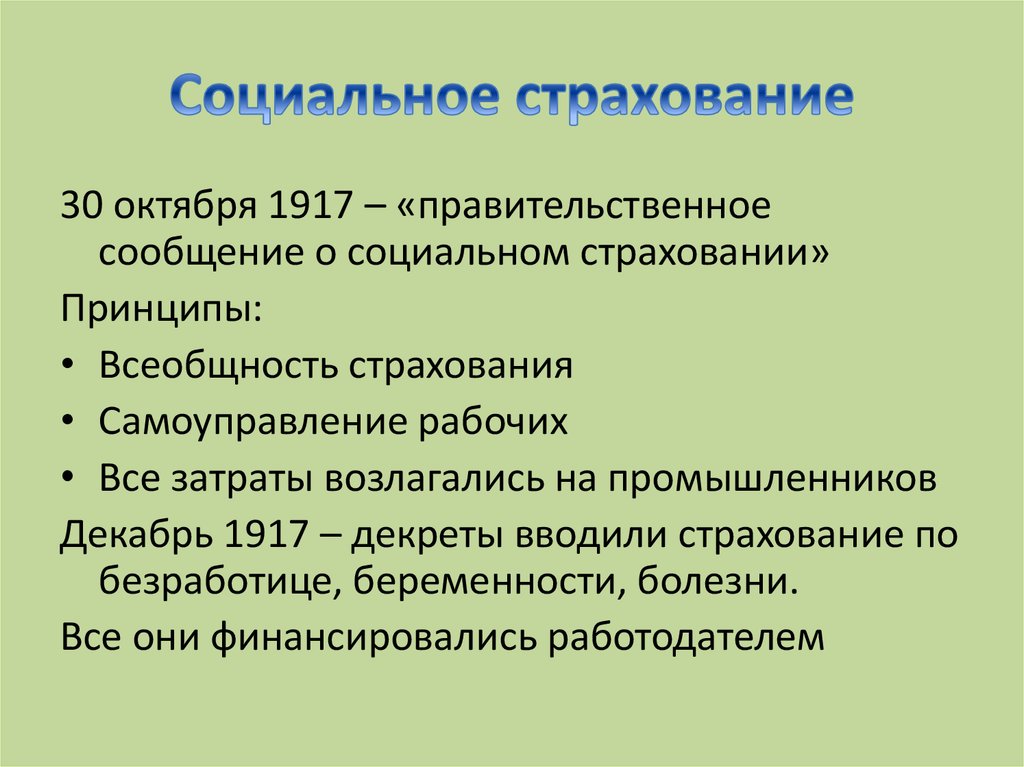 Социальное страхование

30 октября 1917 – «правительственное сообщение о социальном страховании»

Принципы:

• Всеобщность страхования
• Самоуправление рабочих
• Все затраты возлагались на промышленников

Декабрь 1917 – декреты вводили страхование по безработице, беременности, болезни.

Все они финансировались работодателем